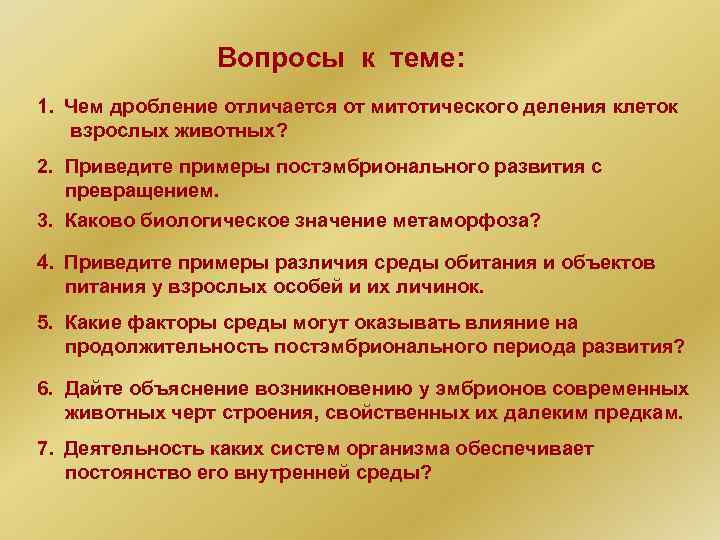 Вопросы к теме:

1. Чем дробление отличается от митотического деления клеток взрослых животных?

2. Приведите примеры постэмбрионального развития с превращением.

3. Каково биологическое значение метаморфоза?

4. Приведите примеры различия среды обитания и объектов питания у взрослых особей и их личинок.

5. Какие факторы среды могут оказывать влияние на продолжительность постэмбрионального периода развития?

6. Дайте объяснение возникновению у эмбрионов современных животных черт строения, свойственных их далеким предкам.

7. Деятельность каких систем организма обеспечивает постоянство его внутренней среды?